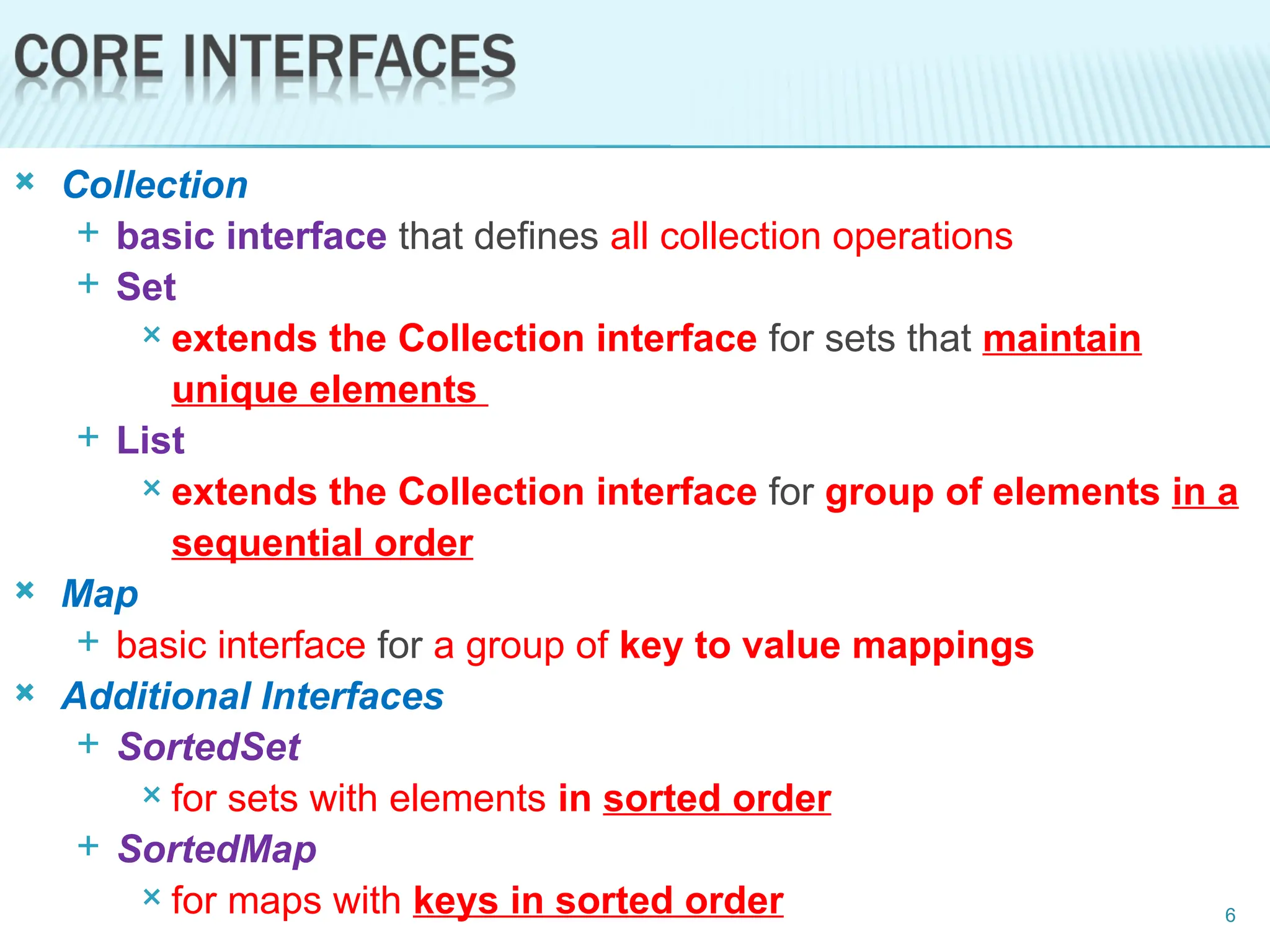 CORE INTERFACES

× Collection
+ basic interface that defines all collection operations
+ Set
× extends the Collection interface for sets that maintain unique elements
+ List
× extends the Collection interface for group of elements in a sequential order

× Map
+ basic interface for a group of key to value mappings

× Additional Interfaces
+ SortedSet
× for sets with elements in sorted order
+ SortedMap
× for maps with keys in sorted order

6